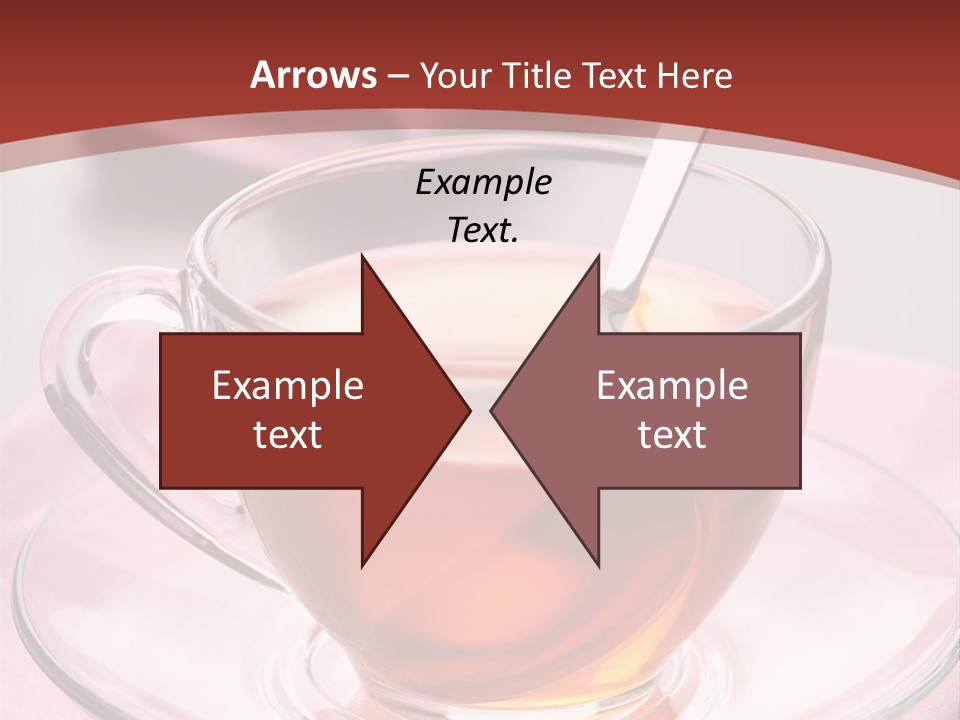 Arrows – Your Title Text Here

Example Text.

Example text

Example text